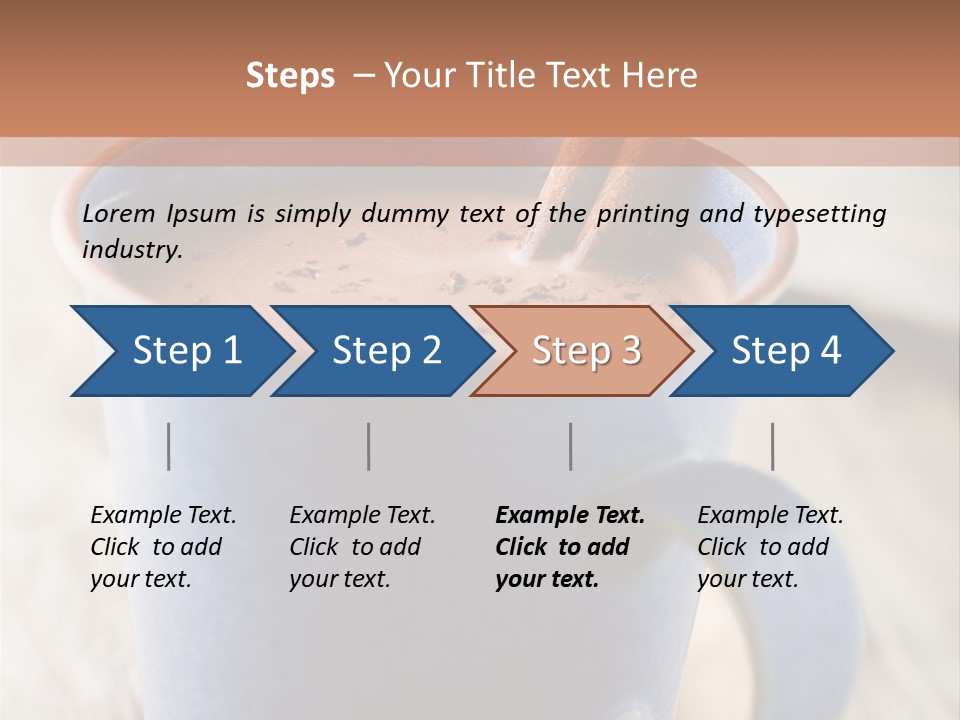 Steps – Your Title Text Here

Lorem Ipsum is simply dummy text of the printing and typesetting industry.

Step 1

Step 2

Step 3

Step 4

Example Text. Click to add your text.

Example Text. Click to add your text.

Example Text. Click to add your text.

Example Text. Click to add your text.